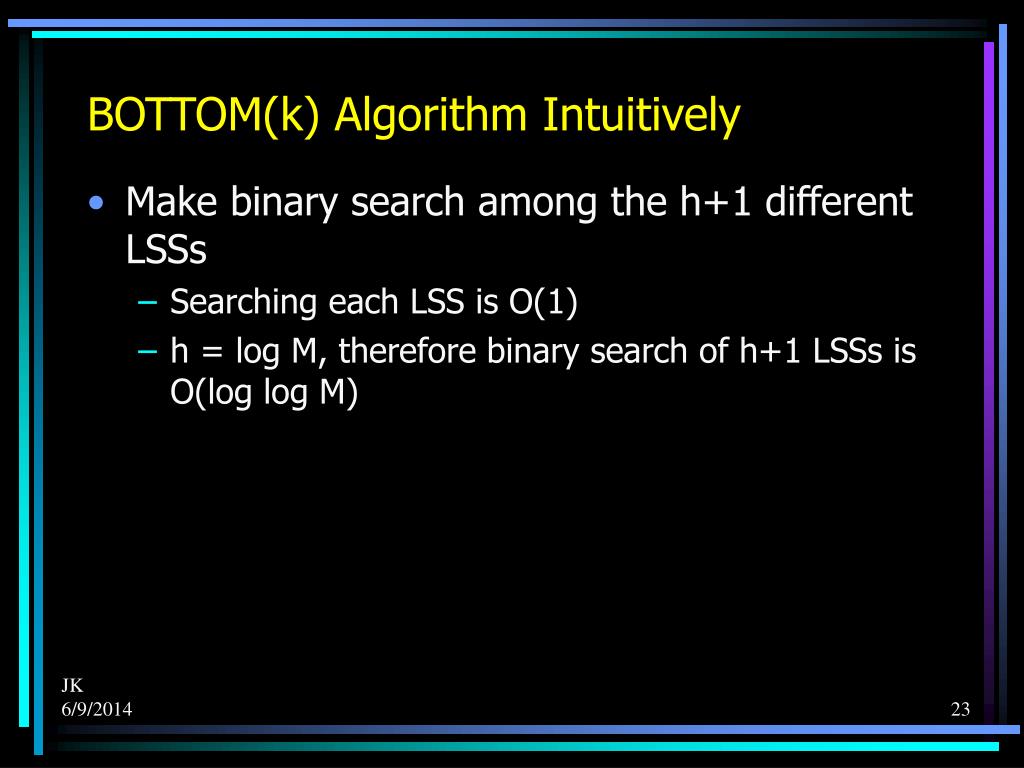 BOTTOM(k) Algorithm Intuitively

• Make binary search among the h+1 different LSSs
  – Searching each LSS is O(1)
  – h = log M, therefore binary search of h+1 LSSs is O(log log M)

JK
6/9/2014

23